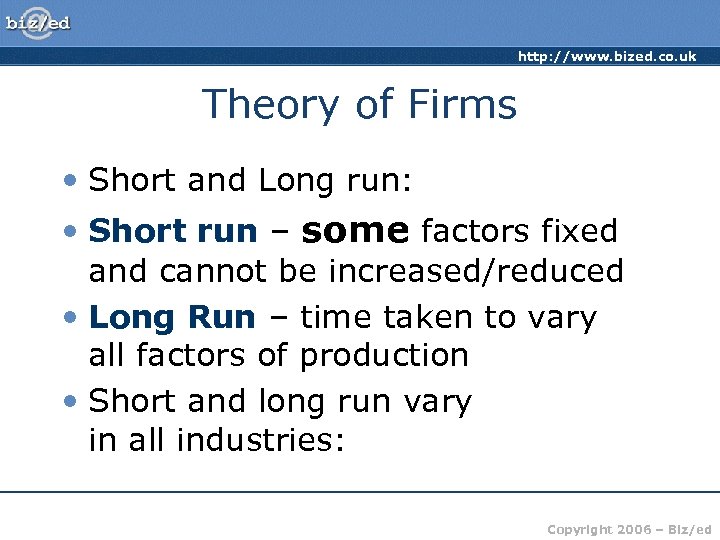 biz/ed

http://www.bized.co.uk

Theory of Firms

• Short and Long run:
• Short run – some factors fixed and cannot be increased/reduced
• Long Run – time taken to vary all factors of production
• Short and long run vary in all industries:

Copyright 2006 – Biz/ed